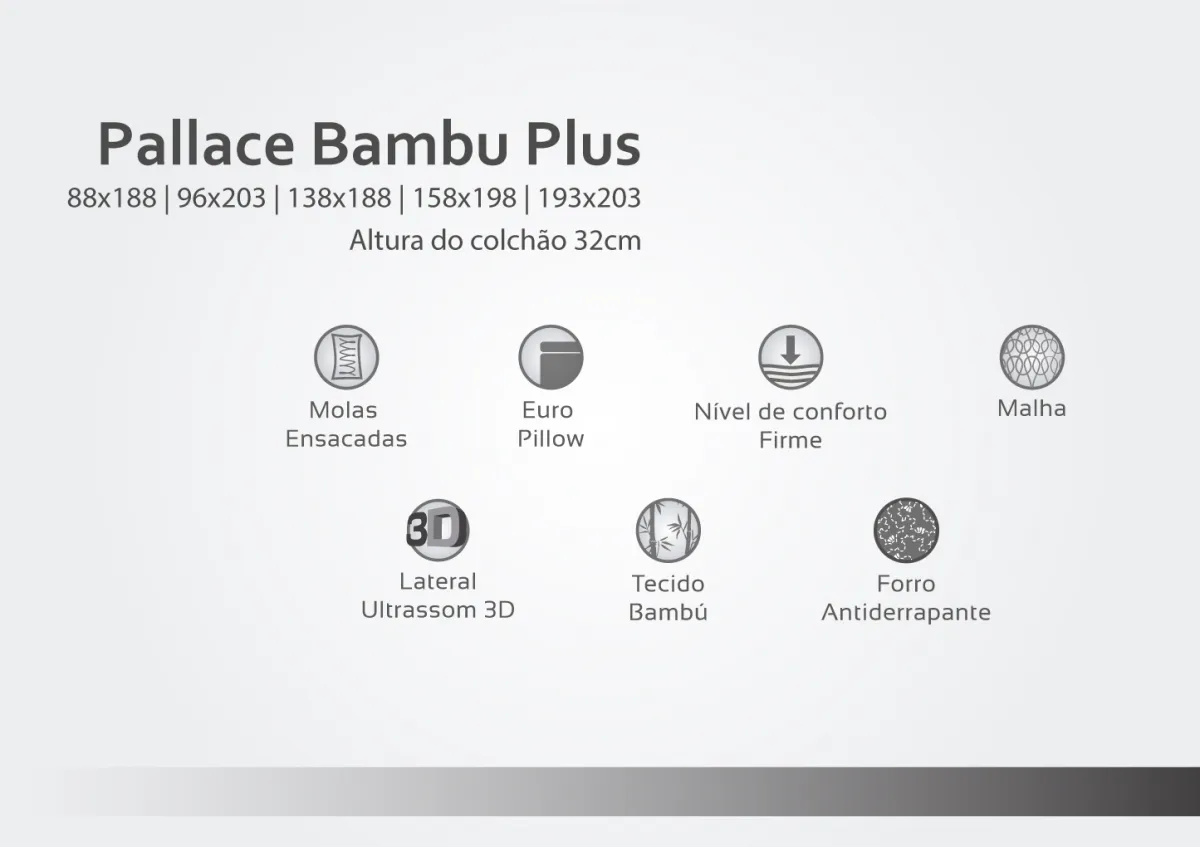 Pallace Bambu Plus
88x188 | 96x203 | 138x188 | 158x198 | 193x203
Altura do colchão 32cm

Molas Ensacadas

Euro Pillow

Nível de conforto Firme

Malha

3D

Lateral Ultrassom 3D

Tecido Bambú

Forro Antiderrapante